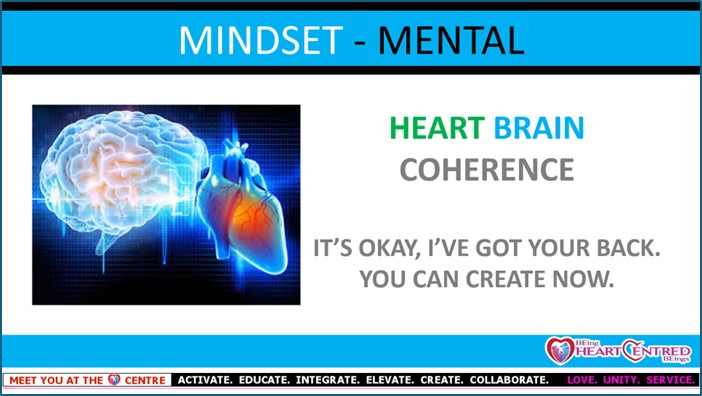 MINDSET - MENTAL

HEART BRAIN COHERENCE

IT'S OKAY, I'VE GOT YOUR BACK. YOU CAN CREATE NOW.

BEing HEART CENTRED BEings

MEET YOU AT THE CENTRE ACTIVATE. EDUCATE. INTEGRATE. ELEVATE. CREATE. COLLABORATE. LOVE. UNITY. SERVICE.